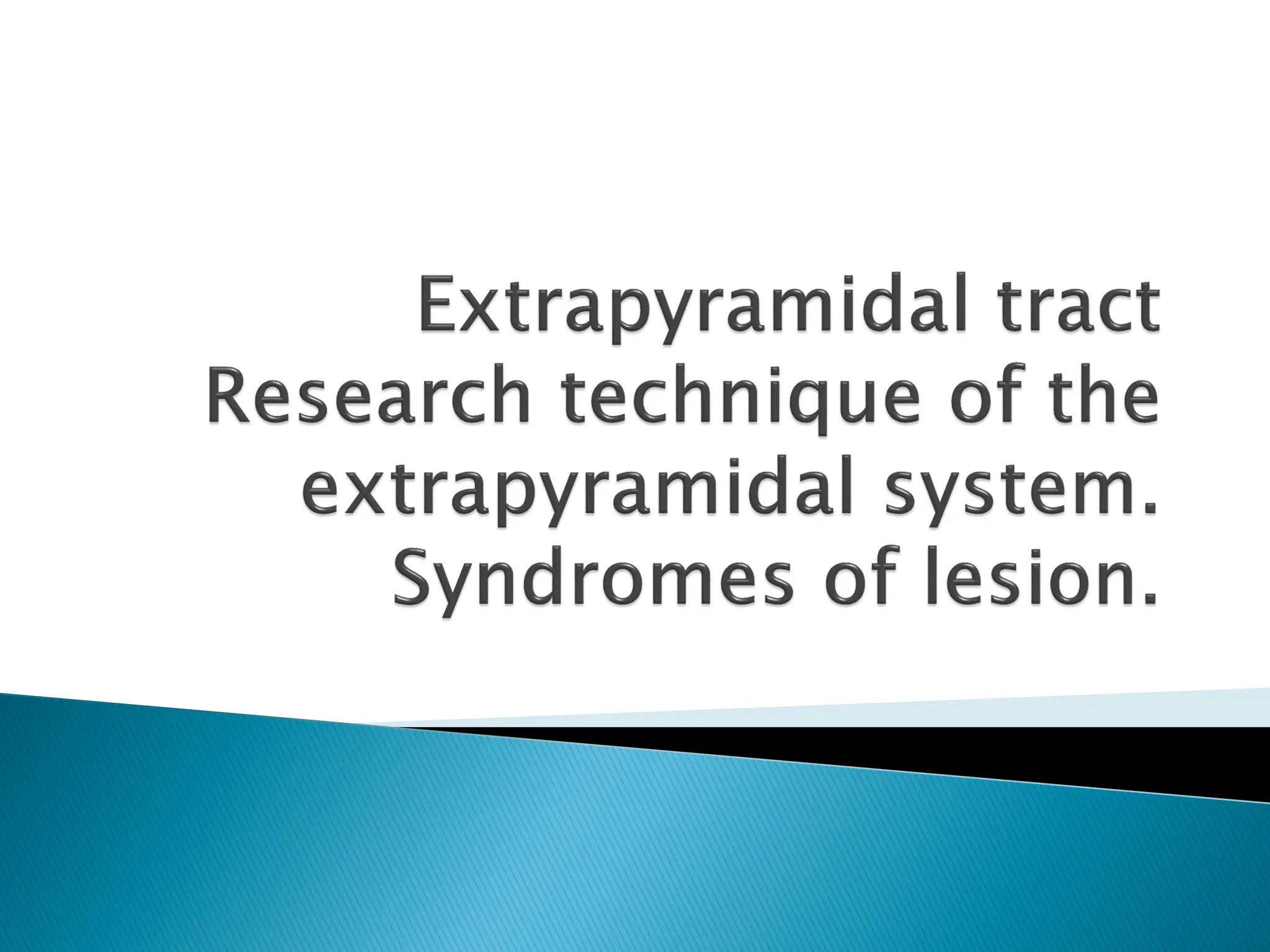 Extrapyramidal tract
Research technique of the extrapyramidal system.
Syndromes of lesion.